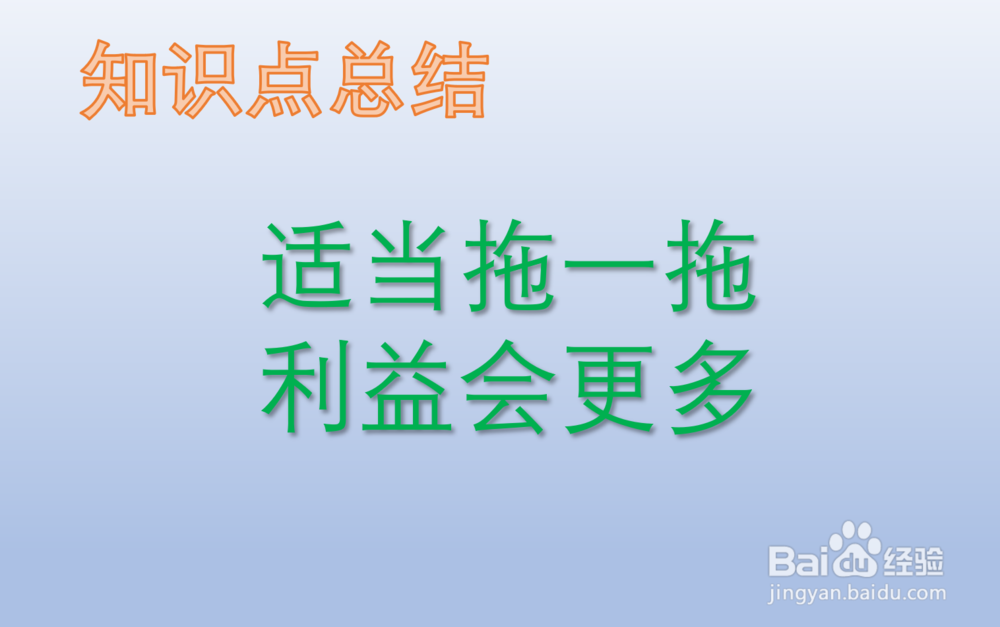 知识点总结

适当拖一拖
利益会更多

Baidu经验
jingyan.baidu.com